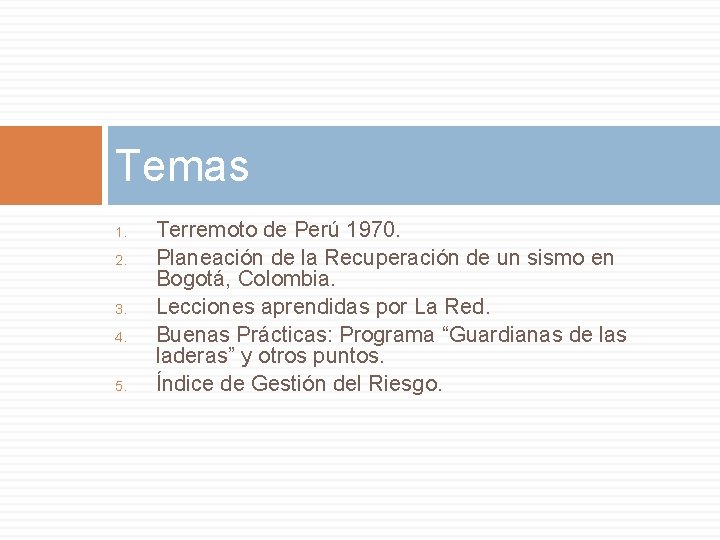 Temas

1. Terremoto de Perú 1970.
2. Planeación de la Recuperación de un sismo en Bogotá, Colombia.
3. Lecciones aprendidas por La Red.
4. Buenas Prácticas: Programa “Guardianas de las laderas” y otros puntos.
5. Índice de Gestión del Riesgo.